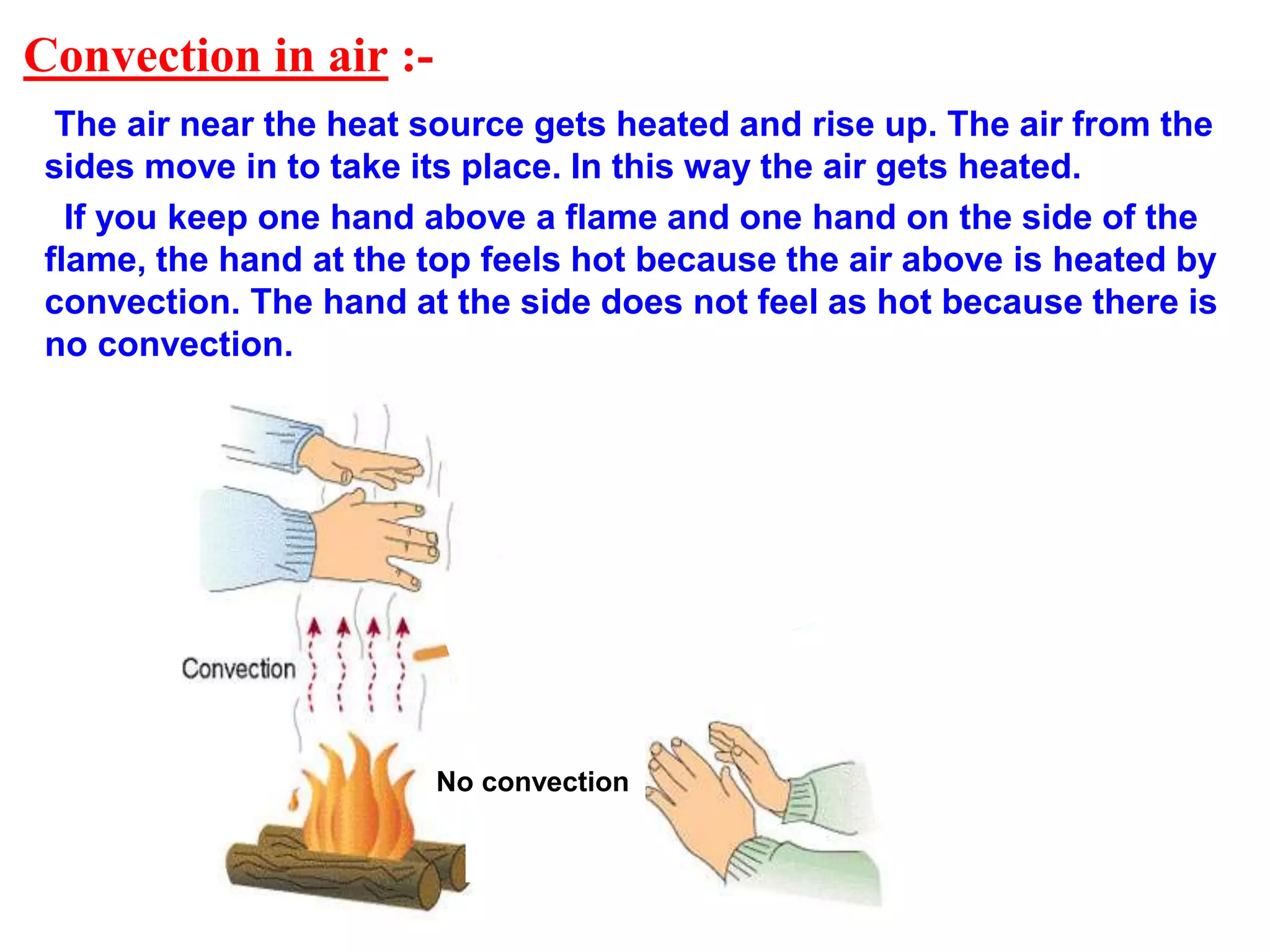 Convection in air :-

The air near the heat source gets heated and rise up. The air from the sides move in to take its place. In this way the air gets heated.

If you keep one hand above a flame and one hand on the side of the flame, the hand at the top feels hot because the air above is heated by convection. The hand at the side does not feel as hot because there is no convection.

Convection

No convection